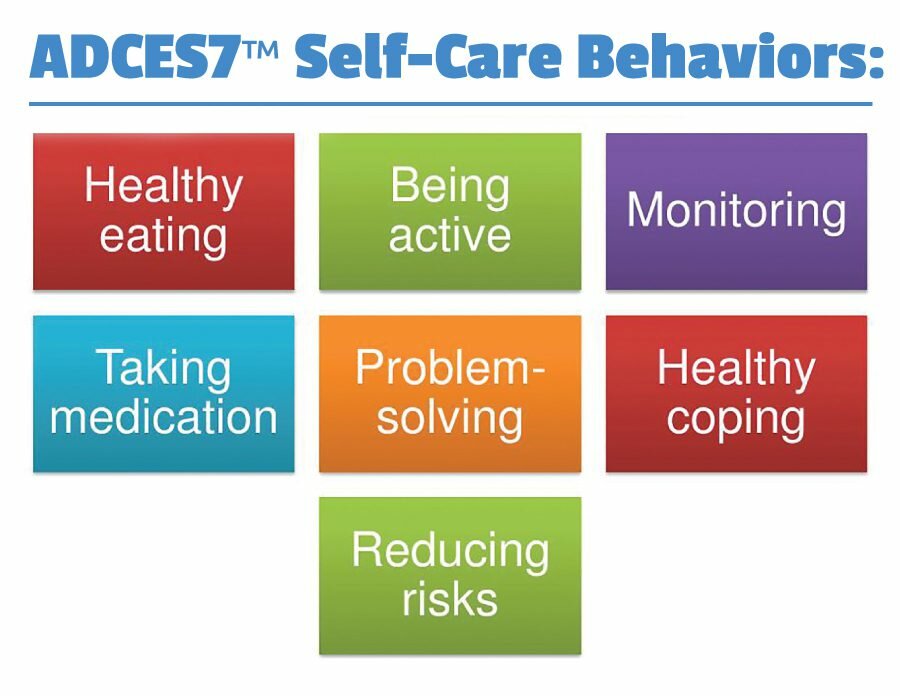 ADCES7™ Self-Care Behaviors:

Healthy eating

Being active

Monitoring

Taking medication

Problem-solving

Healthy coping

Reducing risks